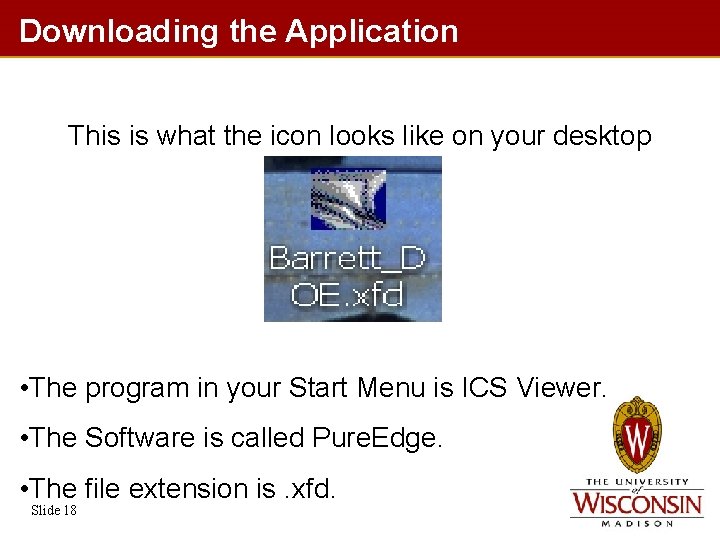 Downloading the Application

This is what the icon looks like on your desktop

Barrett_DOE.xfd

•The program in your Start Menu is ICS Viewer.

•The Software is called PureEdge.

•The file extension is .xfd.

Slide 18

W

THE UNIVERSITY of WISCONSIN MADISON